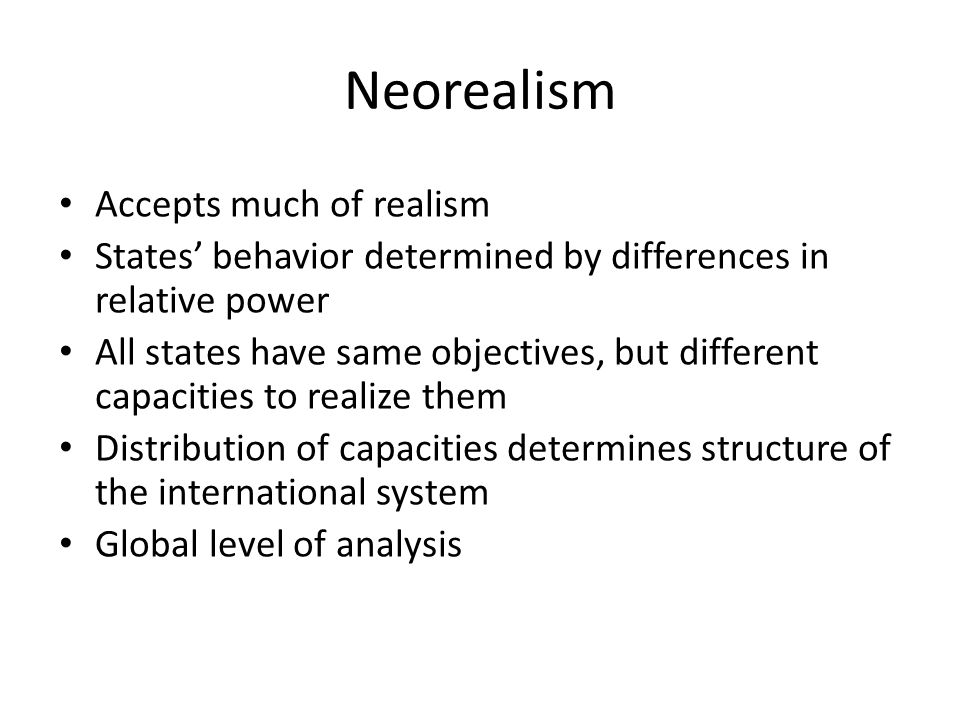 Neorealism

• Accepts much of realism
• States’ behavior determined by differences in relative power
• All states have same objectives, but different capacities to realize them
• Distribution of capacities determines structure of the international system
• Global level of analysis